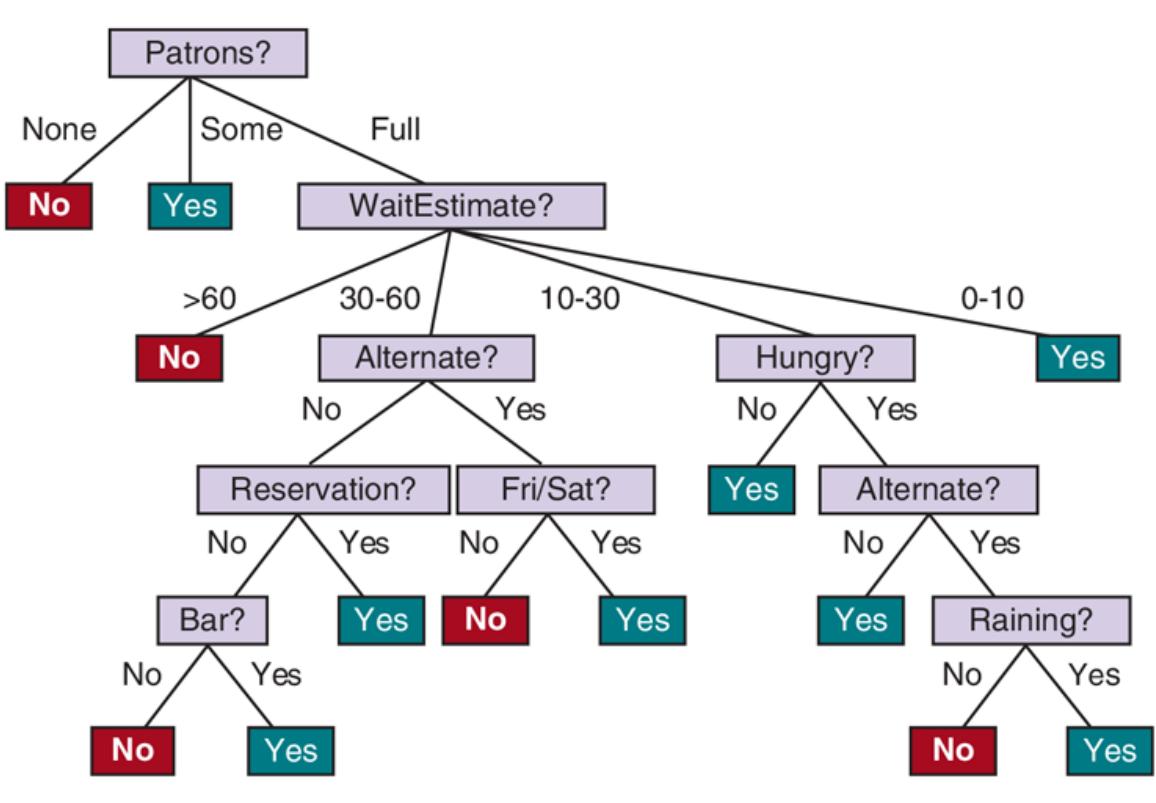 Patrons?

None
Some
Full

No
Yes
WaitEstimate?

>60
30-60
10-30
0-10

No
Alternate?
Hungry?
Yes

No
Yes
No
Yes

Reservation?
Fri/Sat?
Yes
Alternate?

No
Yes
No
Yes
No
Yes

Bar?
Yes
No
Yes
Yes
Raining?

No
Yes
No
Yes

No
Yes
No
Yes